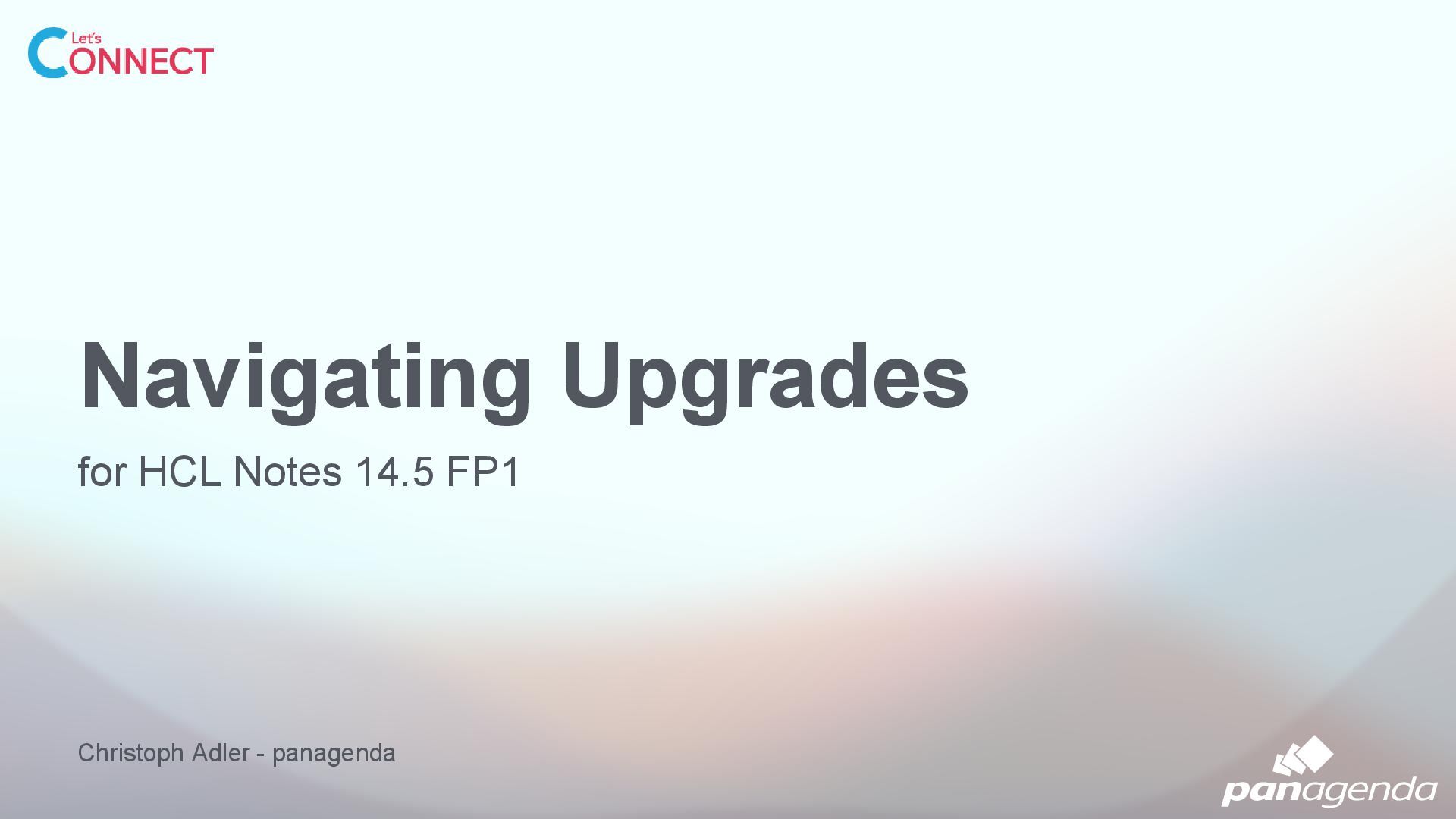 Let's
CONNECT

Navigating Upgrades

for HCL Notes 14.5 FP1

Christoph Adler - panagenda

panagenda